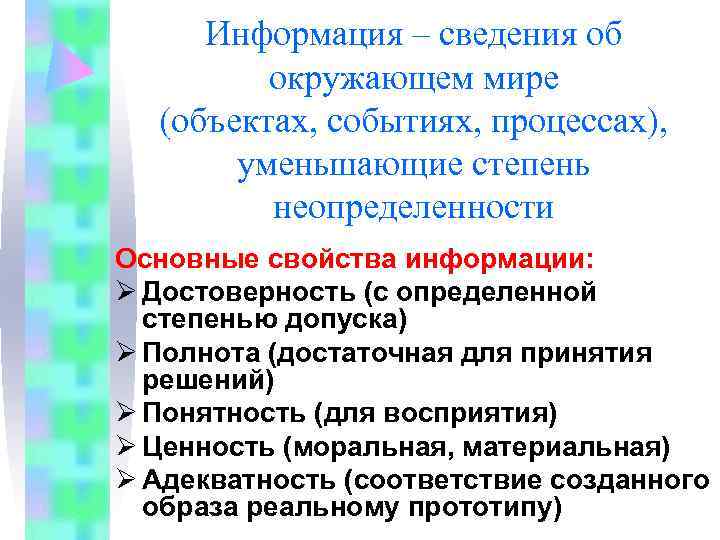 Информация – сведения об окружающем мире (объектах, событиях, процессах), уменьшающие степень неопределенности

Основные свойства информации:
➢ Достоверность (с определенной степенью допуска)
➢ Полнота (достаточная для принятия решений)
➢ Понятность (для восприятия)
➢ Ценность (моральная, материальная)
➢ Адекватность (соответствие созданного образа реальному прототипу)